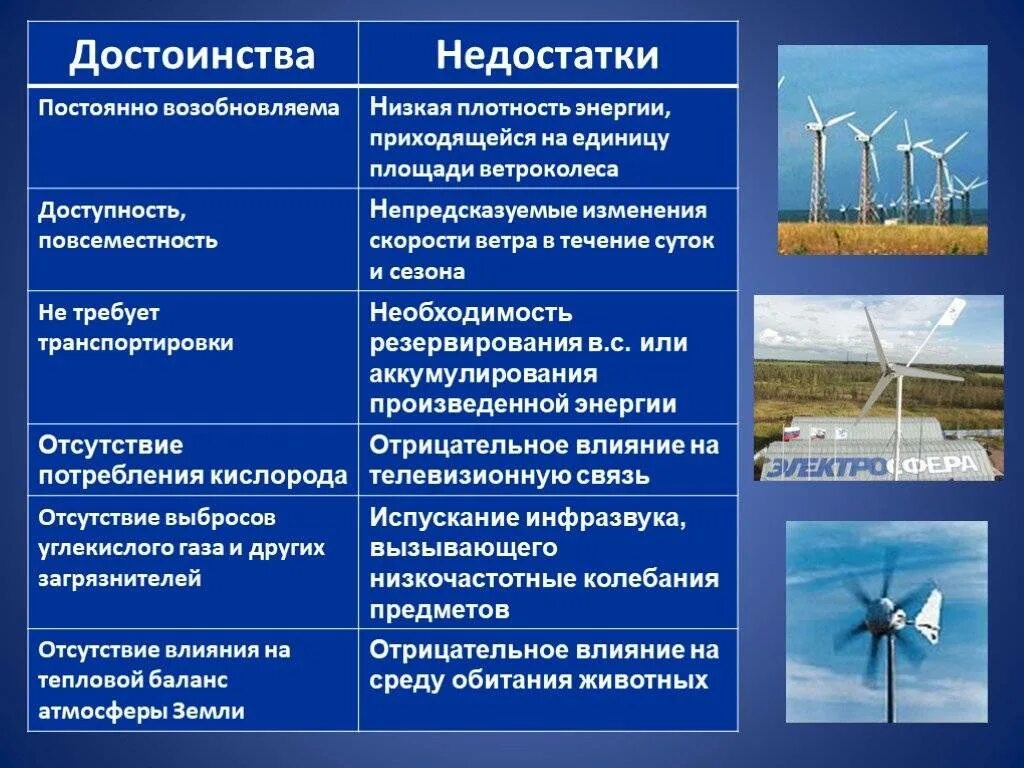 | Достоинства | Недостатки |
|---|---|
| Постоянно возобновляема | Низкая плотность энергии, приходящейся на единицу площади ветроколеса |
| Доступность, повсеместность | Непредсказуемые изменения скорости ветра в течение суток и сезона |
| Не требует транспортировки | Необходимость резервирования в.с. или аккумулирования произведенной энергии |
| Отсутствие потребления кислорода | Отрицательное влияние на телевизионную связь |
| Отсутствие выбросов углекислого газа и других загрязнителей | Испускание инфразвука, вызывающего низкочастотные колебания предметов |
| Отсутствие влияния на тепловой баланс атмосферы Земли | Отрицательное влияние на среду обитания животных |

ЭЛЕКТРОСФЕРА